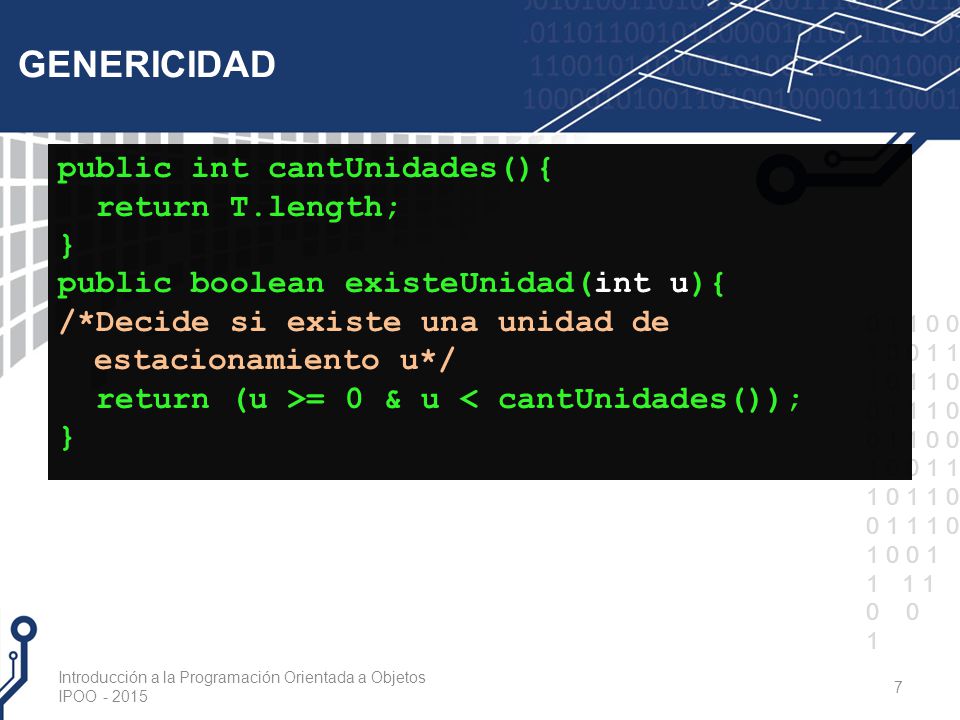 GENERICIDAD

public int cantUnidades(){
  return T.length;
}
public boolean existeUnidad(int u){
/*Decide si existe una unidad de
  estacionamiento u*/
  return (u >= 0 & u < cantUnidades());
}

Introducción a la Programación Orientada a Objetos
IPOO - 2015

7